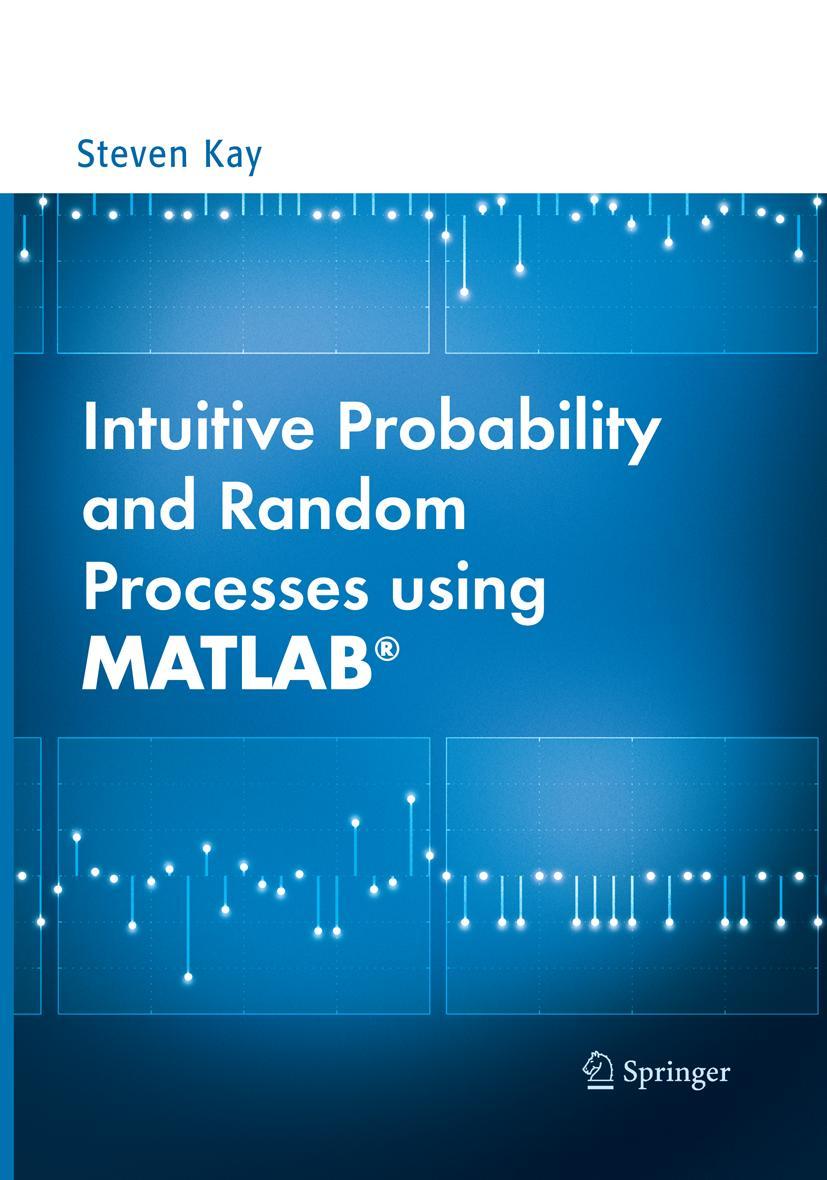 Steven Kay

Intuitive Probability and Random Processes using MATLAB®

Springer